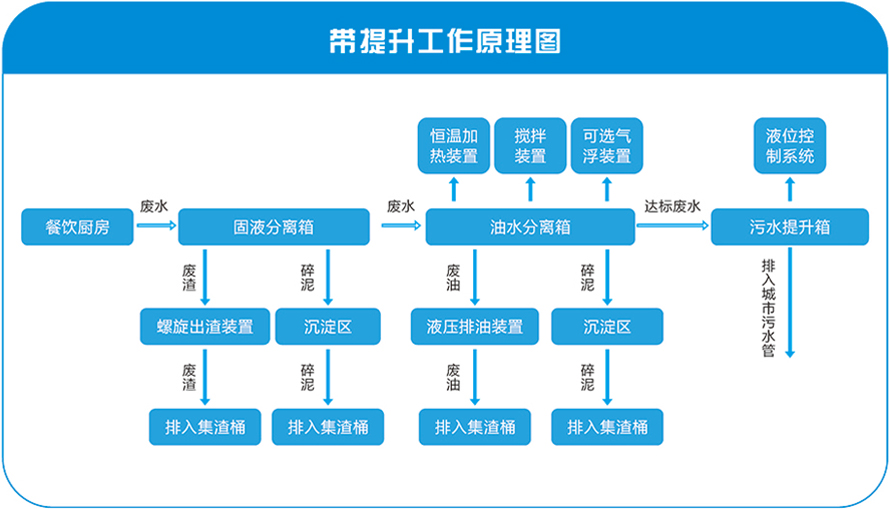 带提升工作原理图

恒温加热装置

搅拌装置

可选气浮装置

液位控制系统

餐饮厨房

废水

固液分离箱

废水

油水分离箱

达标废水

污水提升箱

废渣

碎泥

废油

碎泥

排入城市污水管

螺旋出渣装置

沉淀区

液压排油装置

沉淀区

废渣

碎泥

废油

碎泥

排入集渣桶

排入集渣桶

排入集渣桶

排入集渣桶